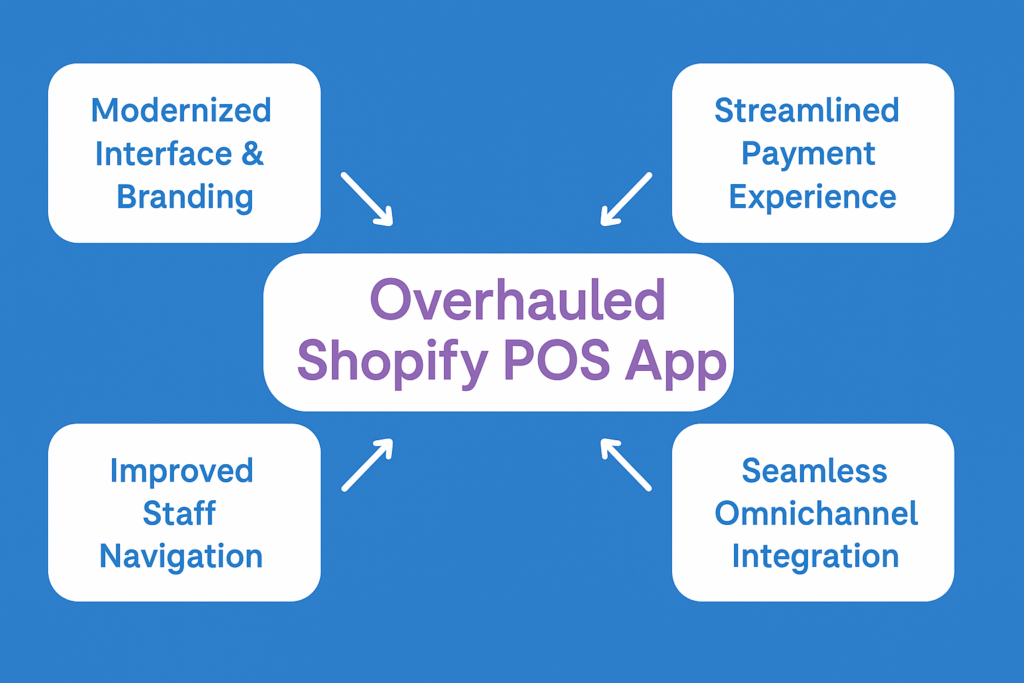 Modernized Interface & Branding

Streamlined Payment Experience

Overhauled Shopify POS App

Improved Staff Navigation

Seamless Omnichannel Integration